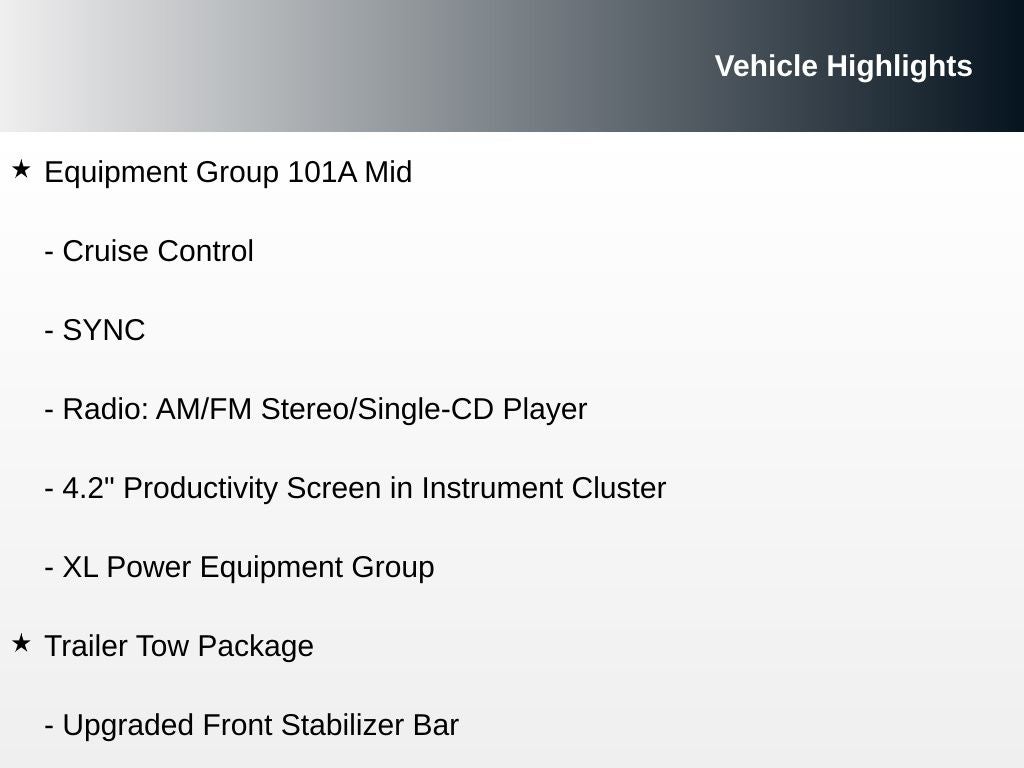 Vehicle Highlights

★ Equipment Group 101A Mid

- Cruise Control

- SYNC

- Radio: AM/FM Stereo/Single-CD Player

- 4.2" Productivity Screen in Instrument Cluster

- XL Power Equipment Group

★ Trailer Tow Package

- Upgraded Front Stabilizer Bar